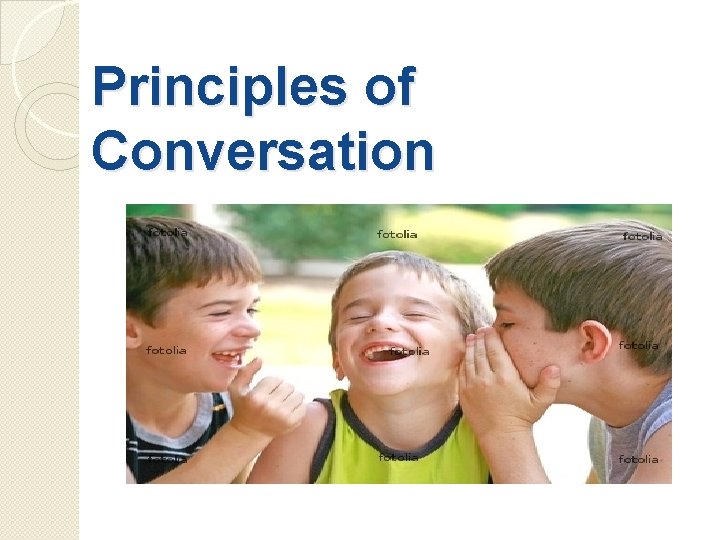 Principles of Conversation

fotolia
fotolia
fotolia
fotolia
fotolia
fotolia
fotolia
fotolia